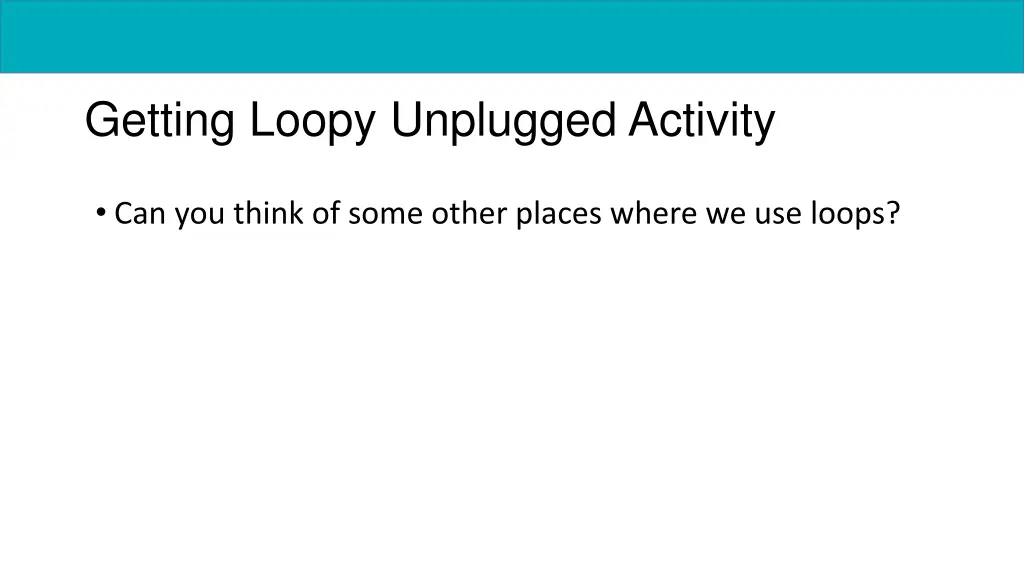 Getting Loopy Unplugged Activity

• Can you think of some other places where we use loops?